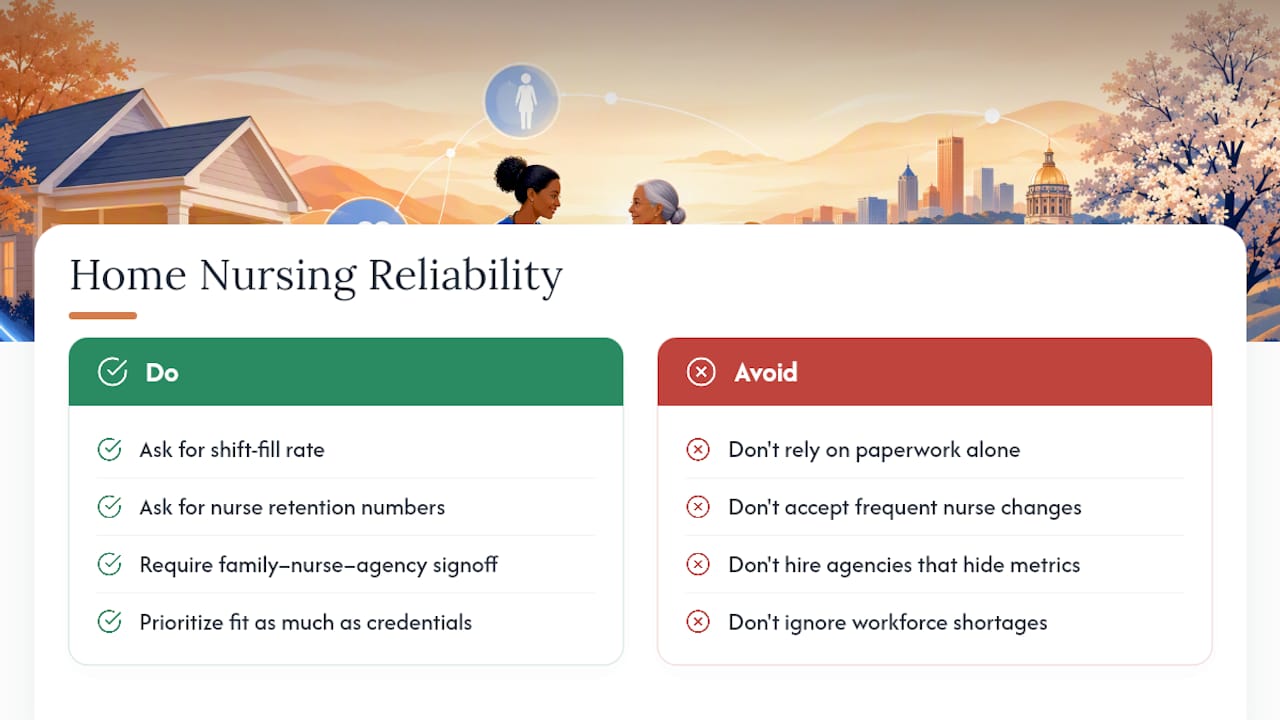 Home Nursing Reliability

Do

Ask for shift-fill rate

Ask for nurse retention numbers

Require family–nurse–agency signoff

Prioritize fit as much as credentials

Avoid

Don't rely on paperwork alone

Don't accept frequent nurse changes

Don't hire agencies that hide metrics

Don't ignore workforce shortages